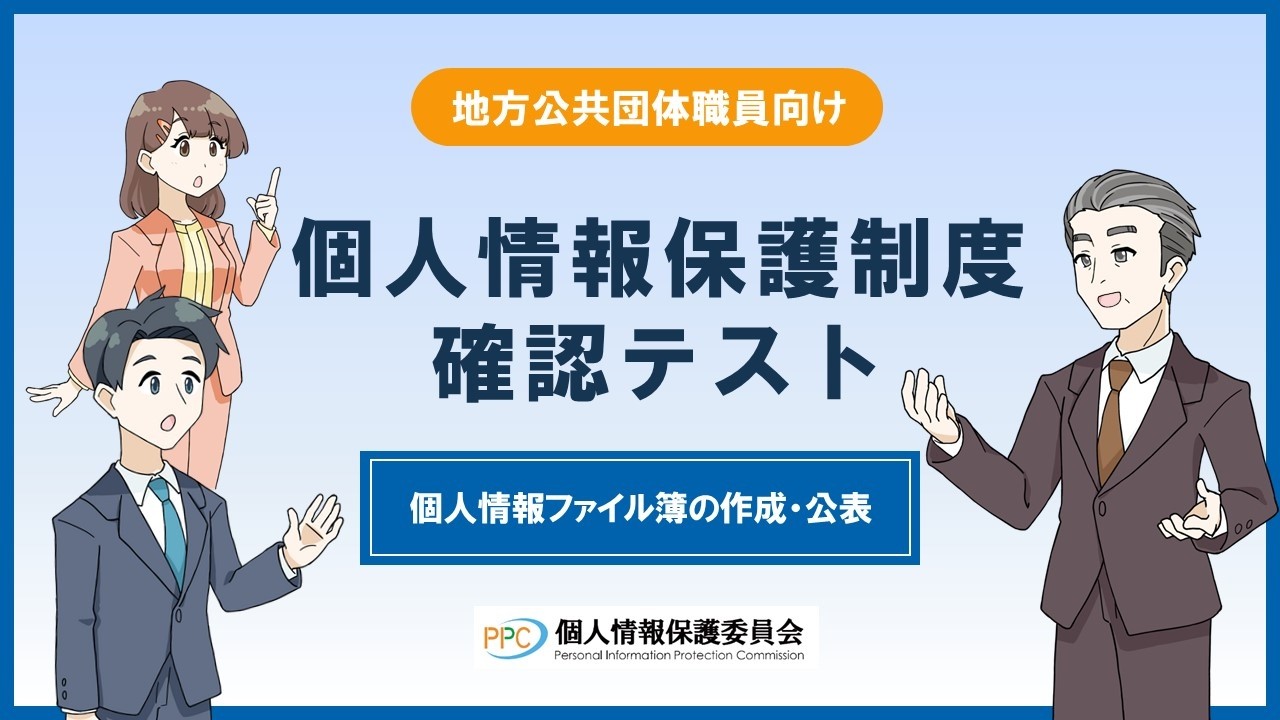 地方公共団体職員向け

個人情報保護制度
確認テスト

個人情報ファイル簿の作成・公表

PPC 個人情報保護委員会
Personal Information Protection Commission